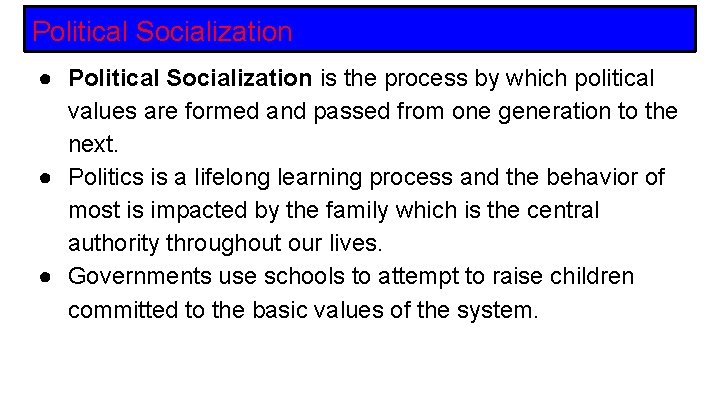 Political Socialization

● Political Socialization is the process by which political values are formed and passed from one generation to the next.
● Politics is a lifelong learning process and the behavior of most is impacted by the family which is the central authority throughout our lives.
● Governments use schools to attempt to raise children committed to the basic values of the system.